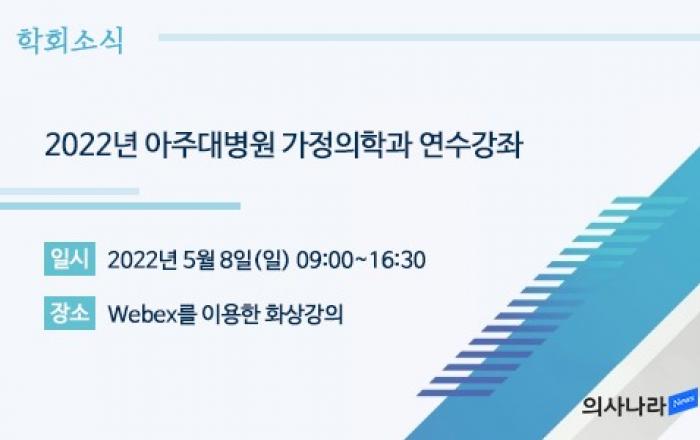 학회소식

2022년 아주대병원 가정의학과 연수강좌

일시 2022년 5월 8일(일) 09:00~16:30

장소 Webex를 이용한 화상강의

의사나라 News